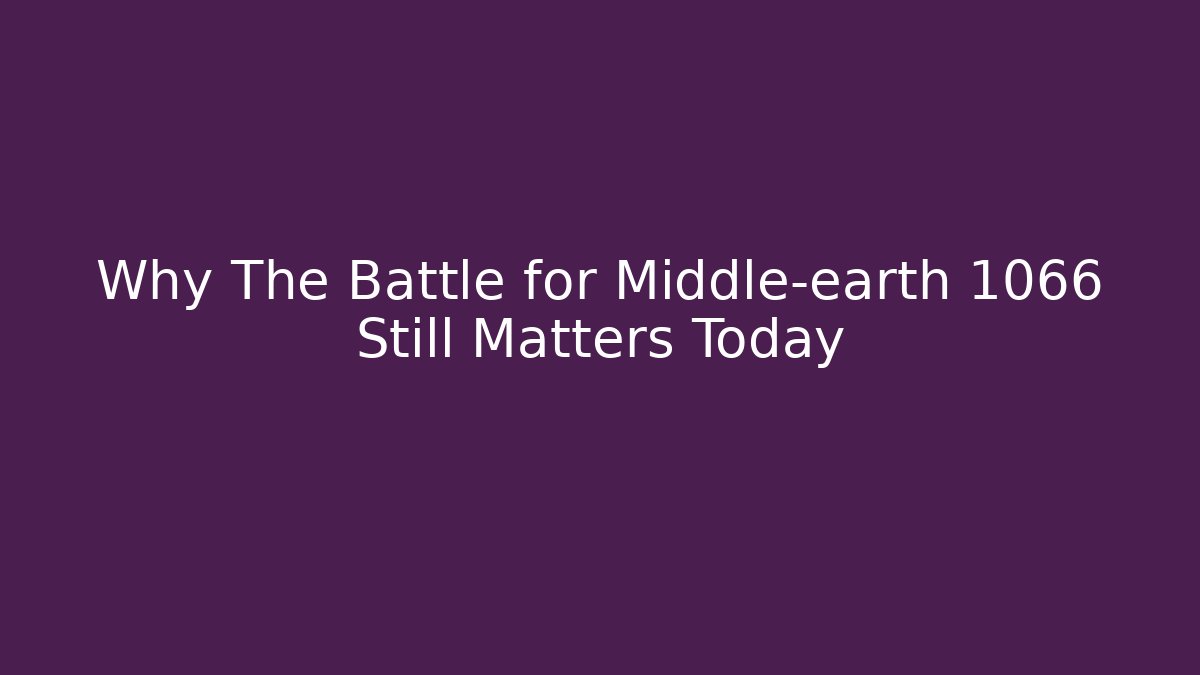 Why The Battle for Middle-earth 1066 Still Matters Today